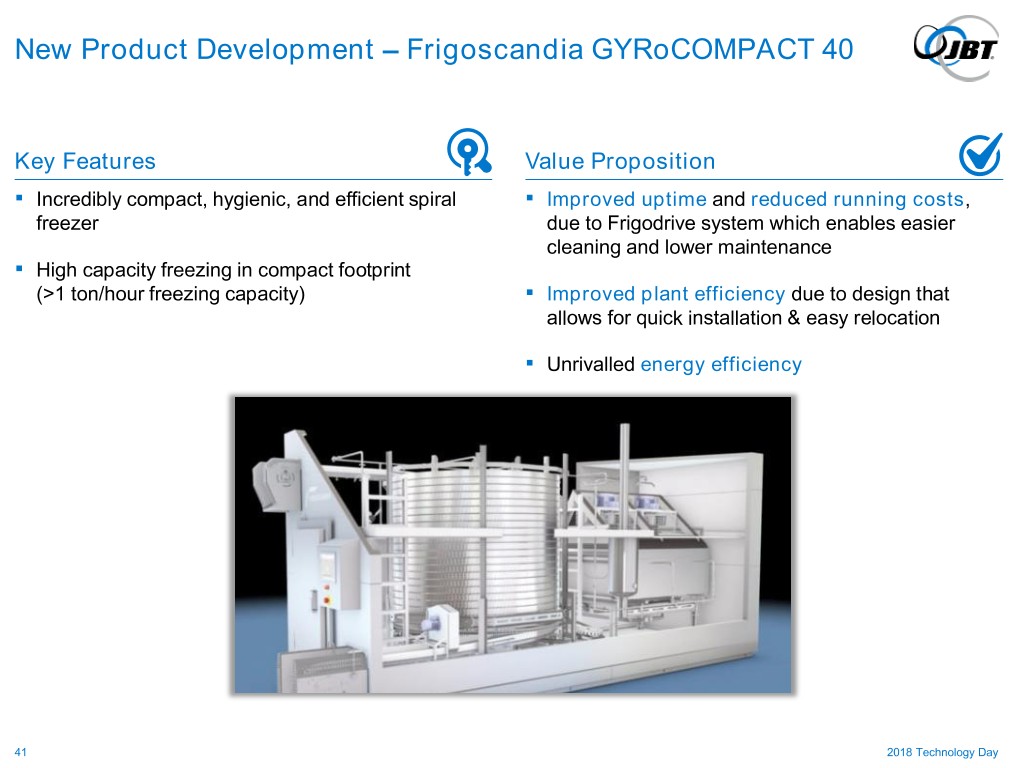 New Product Development – Frigoscandia GYRoCOMPACT 40

JBT

Key Features

▪ Incredibly compact, hygienic, and efficient spiral freezer

▪ High capacity freezing in compact footprint (>1 ton/hour freezing capacity)

Value Proposition

▪ Improved uptime and reduced running costs, due to Frigodrive system which enables easier cleaning and lower maintenance

▪ Improved plant efficiency due to design that allows for quick installation & easy relocation

▪ Unrivalled energy efficiency

41

2018 Technology Day